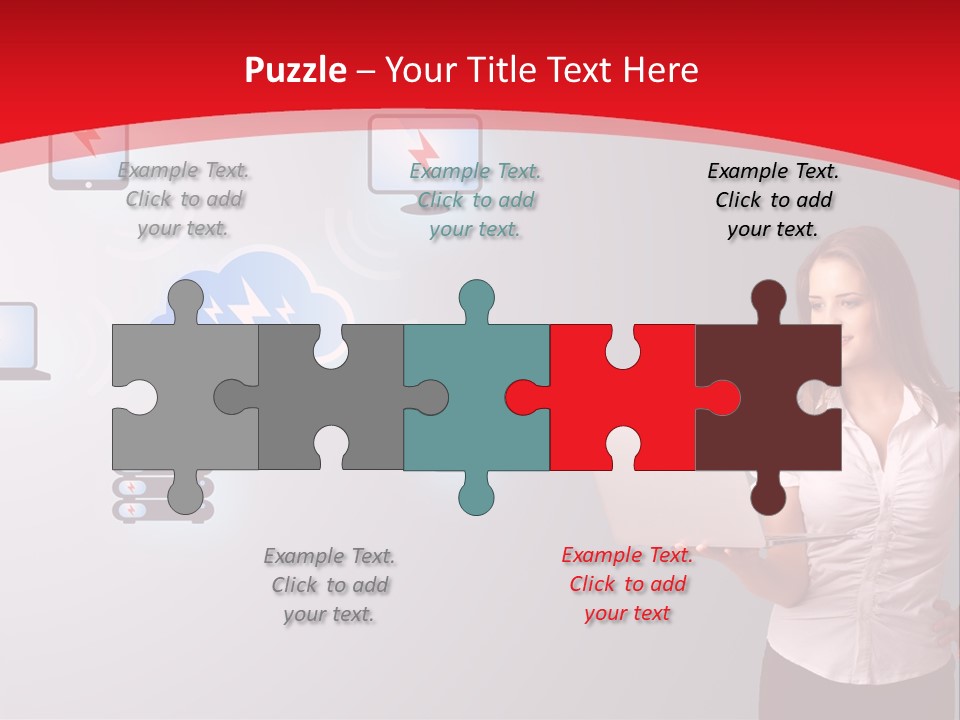 Puzzle – Your Title Text Here

Example Text. Click to add your text.

Example Text. Click to add your text.

Example Text. Click to add your text.

Example Text. Click to add your text.

Example Text. Click to add your text